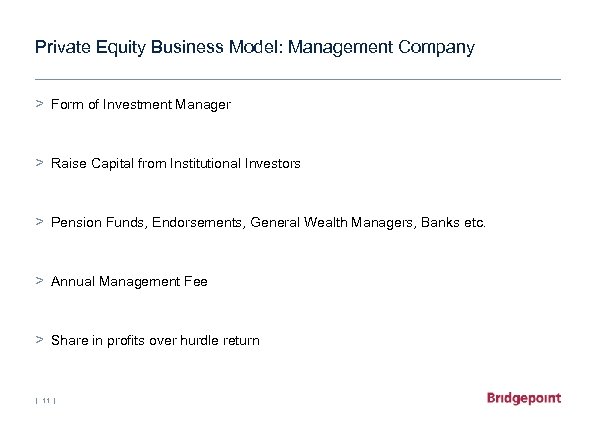 Private Equity Business Model: Management Company

> Form of Investment Manager

> Raise Capital from Institutional Investors

> Pension Funds, Endorsements, General Wealth Managers, Banks etc.

> Annual Management Fee

> Share in profits over hurdle return

| 11 |

Bridgepoint